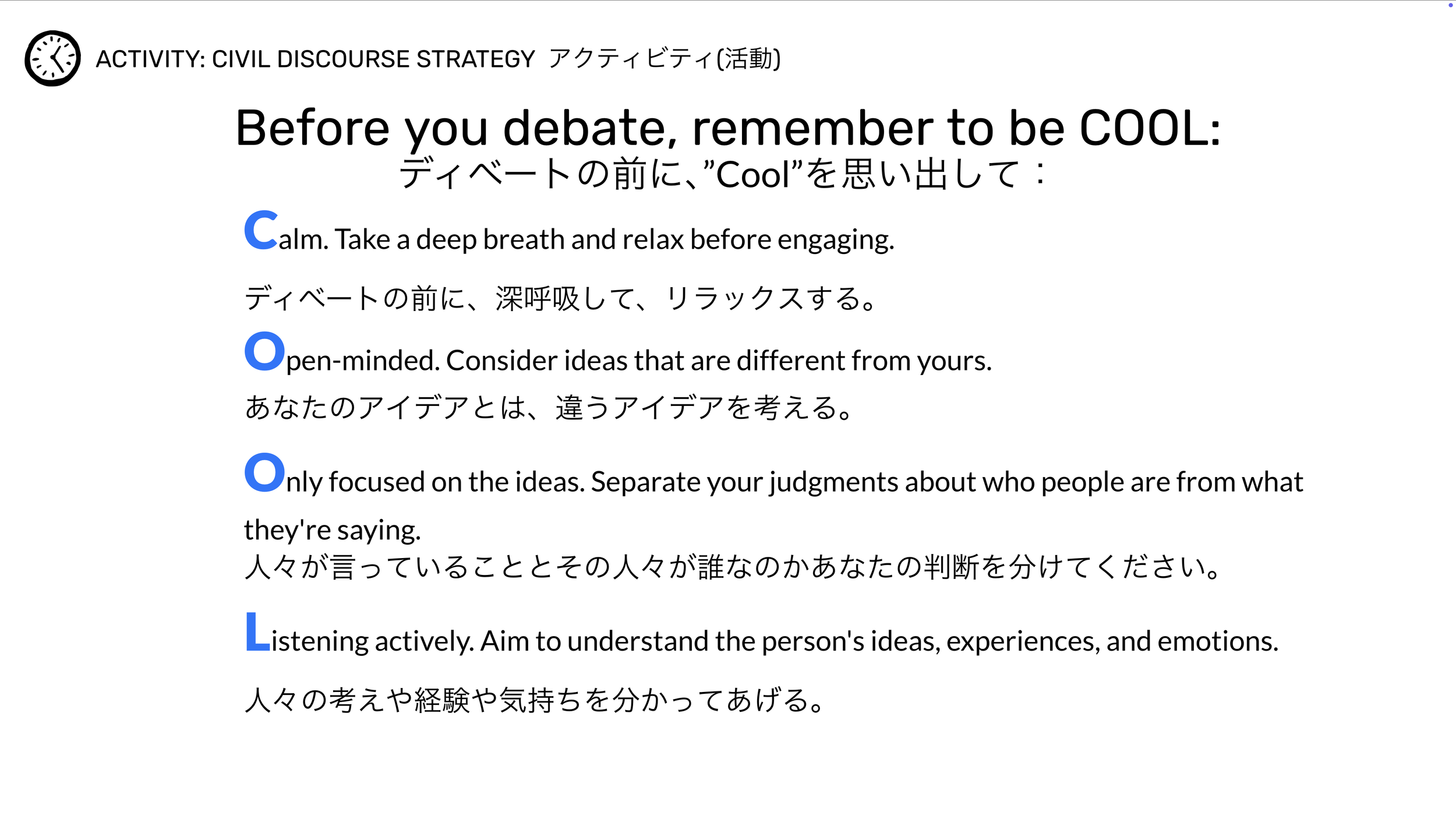 ACTIVITY: CIVIL DISCOURSE STRATEGY アクティビティ(活動)

Before you debate, remember to be COOL:
ディベートの前に、”Cool”を思い出して：

Calm. Take a deep breath and relax before engaging.

ディベートの前に、深呼吸して、リラックスする。

Open-minded. Consider ideas that are different from yours.
あなたのアイデアとは、違うアイデアを考える。

Only focused on the ideas. Separate your judgments about who people are from what they're saying.
人々が言っていることとその人々が誰なのかあなたの判断を分けてください。

Listening actively. Aim to understand the person's ideas, experiences, and emotions.

人々の考えや経験や気持ちを分かってあげる。